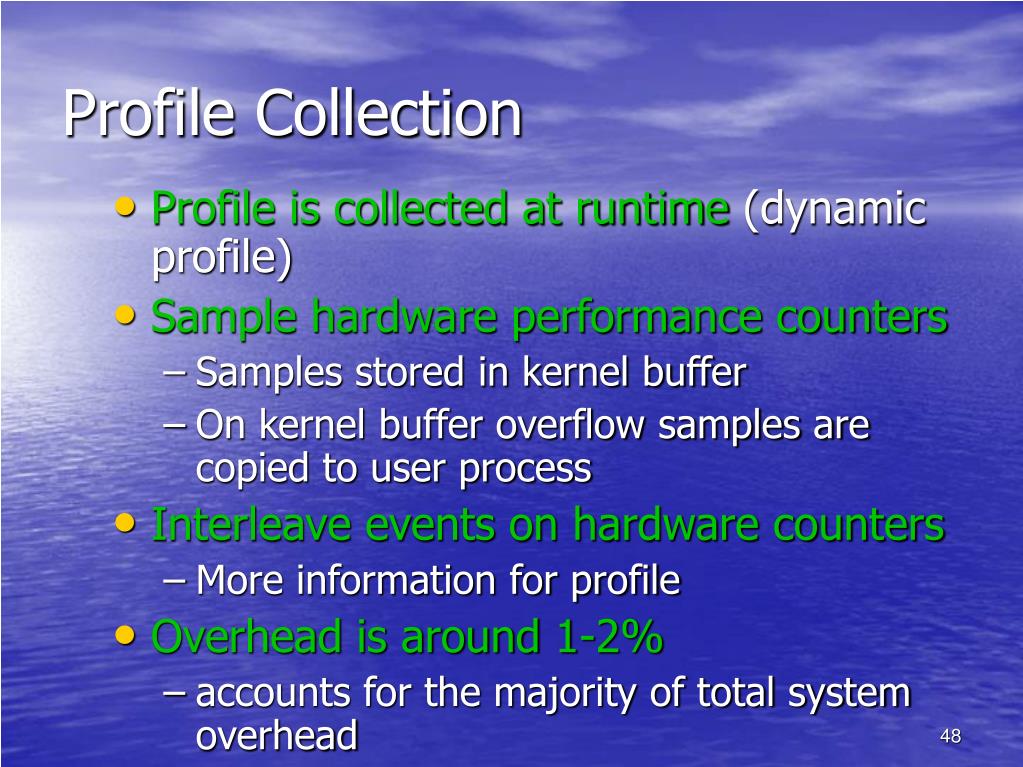 Profile Collection

• Profile is collected at runtime (dynamic profile)
• Sample hardware performance counters
  – Samples stored in kernel buffer
  – On kernel buffer overflow samples are copied to user process
• Interleave events on hardware counters
  – More information for profile
• Overhead is around 1-2%
  – accounts for the majority of total system overhead

48